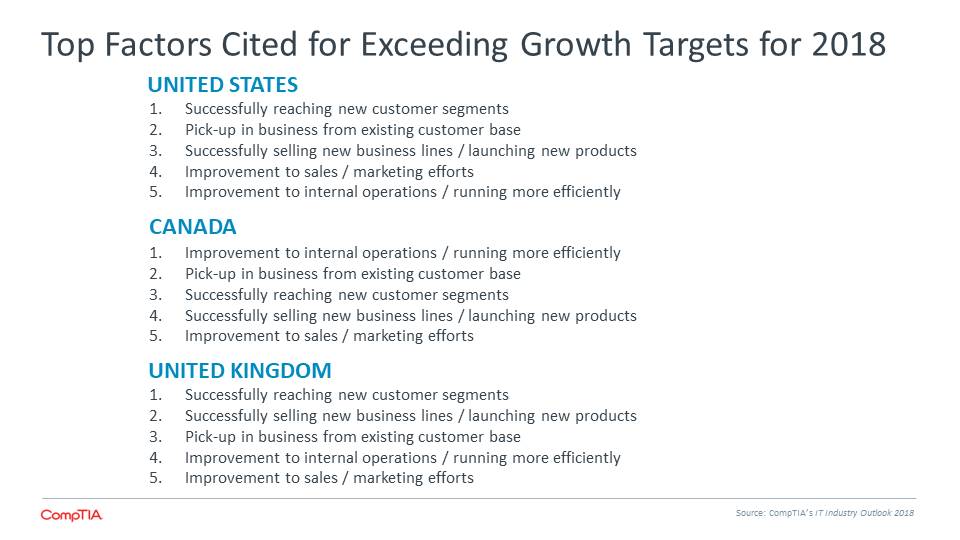 Top Factors Cited for Exceeding Growth Targets for 2018

UNITED STATES

1. Successfully reaching new customer segments
2. Pick-up in business from existing customer base
3. Successfully selling new business lines / launching new products
4. Improvement to sales / marketing efforts
5. Improvement to internal operations / running more efficiently

CANADA

1. Improvement to internal operations / running more efficiently
2. Pick-up in business from existing customer base
3. Successfully reaching new customer segments
4. Successfully selling new business lines / launching new products
5. Improvement to sales / marketing efforts

UNITED KINGDOM

1. Successfully reaching new customer segments
2. Successfully selling new business lines / launching new products
3. Pick-up in business from existing customer base
4. Improvement to internal operations / running more efficiently
5. Improvement to sales / marketing efforts

CompTIA

Source: CompTIA's IT Industry Outlook 2018